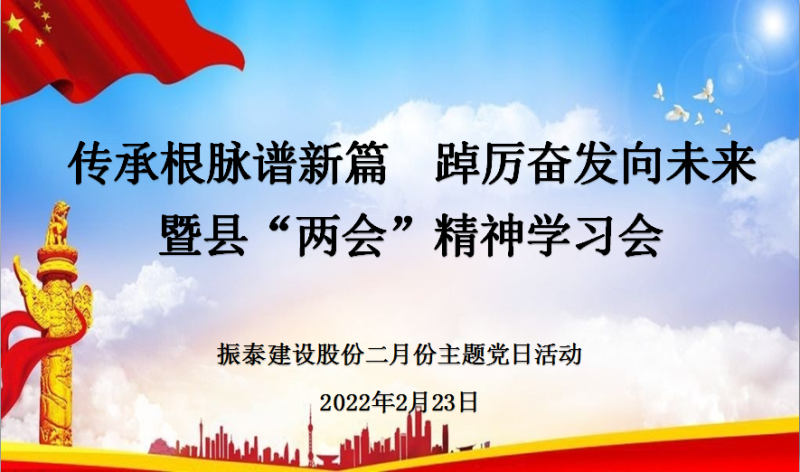 传承根脉谱新篇　踔厉奋发向未来
暨县“两会”精神学习会

振泰建设股份二月份主题党日活动

2022年2月23日